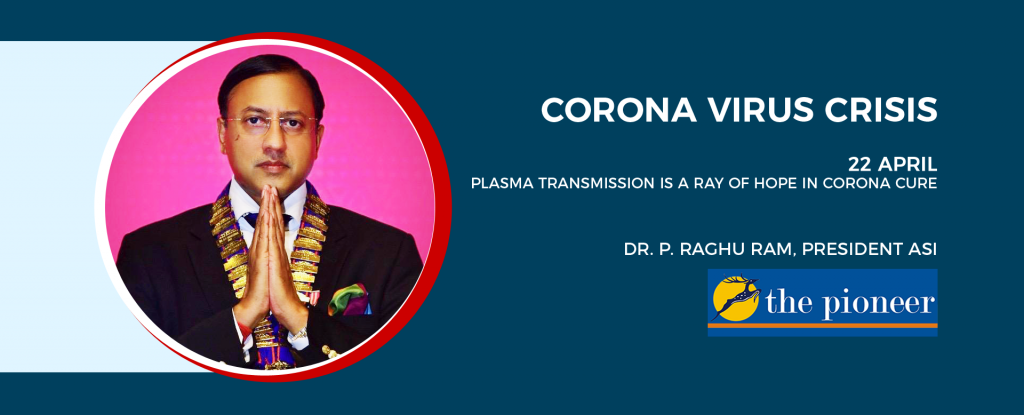 CORONA VIRUS CRISIS

22 APRIL
PLASMA TRANSMISSION IS A RAY OF HOPE IN CORONA CURE

DR. P. RAGHU RAM, PRESIDENT ASI

the pioneer